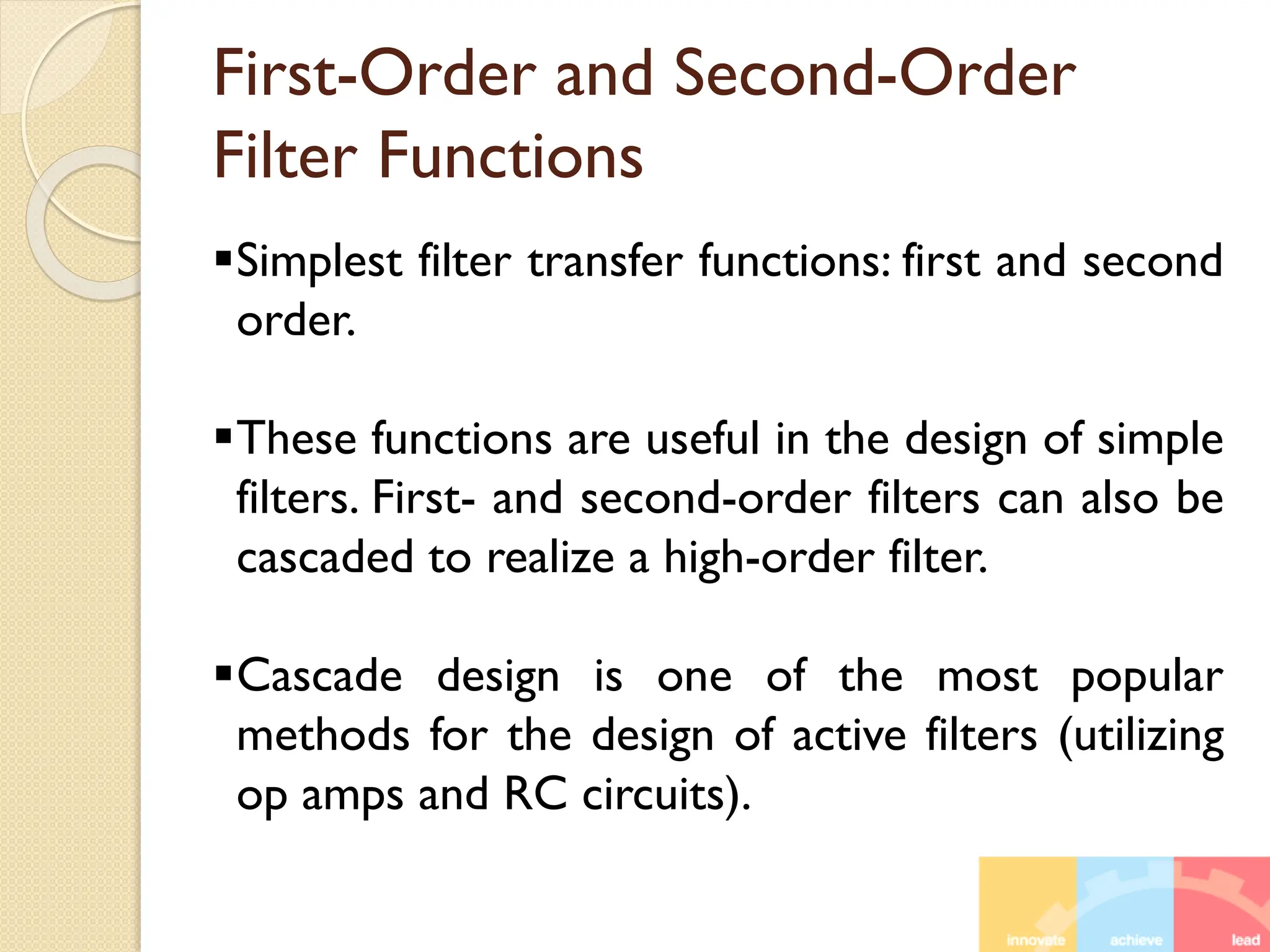 First-Order and Second-Order Filter Functions

▪Simplest filter transfer functions: first and second order.

▪These functions are useful in the design of simple filters. First- and second-order filters can also be cascaded to realize a high-order filter.

▪Cascade design is one of the most popular methods for the design of active filters (utilizing op amps and RC circuits).

innovate achieve lead